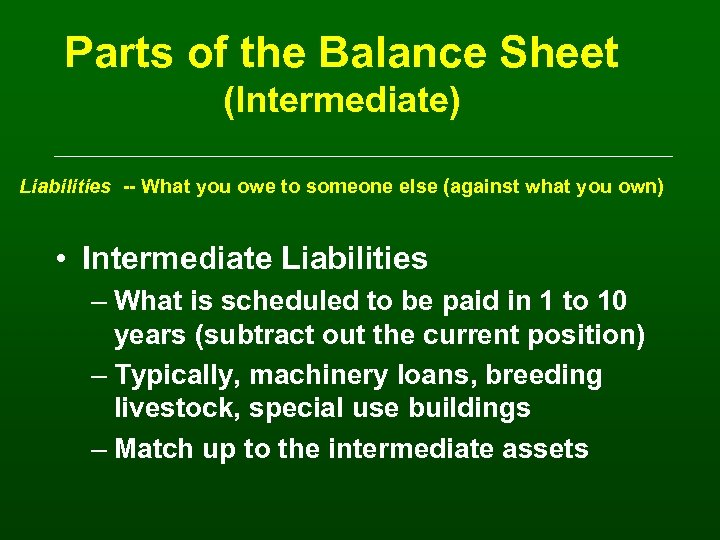 Parts of the Balance Sheet
(Intermediate)

Liabilities -- What you owe to someone else (against what you own)

• Intermediate Liabilities
– What is scheduled to be paid in 1 to 10 years (subtract out the current position)
– Typically, machinery loans, breeding livestock, special use buildings
– Match up to the intermediate assets